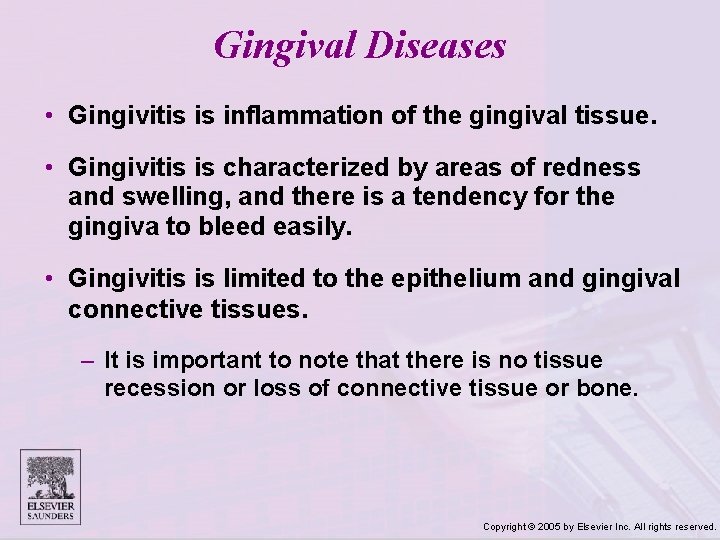 Gingival Diseases

• Gingivitis is inflammation of the gingival tissue.

• Gingivitis is characterized by areas of redness and swelling, and there is a tendency for the gingiva to bleed easily.

• Gingivitis is limited to the epithelium and gingival connective tissues.

– It is important to note that there is no tissue recession or loss of connective tissue or bone.

ELSEVIER SAUNDERS

Copyright © 2005 by Elsevier Inc. All rights reserved.